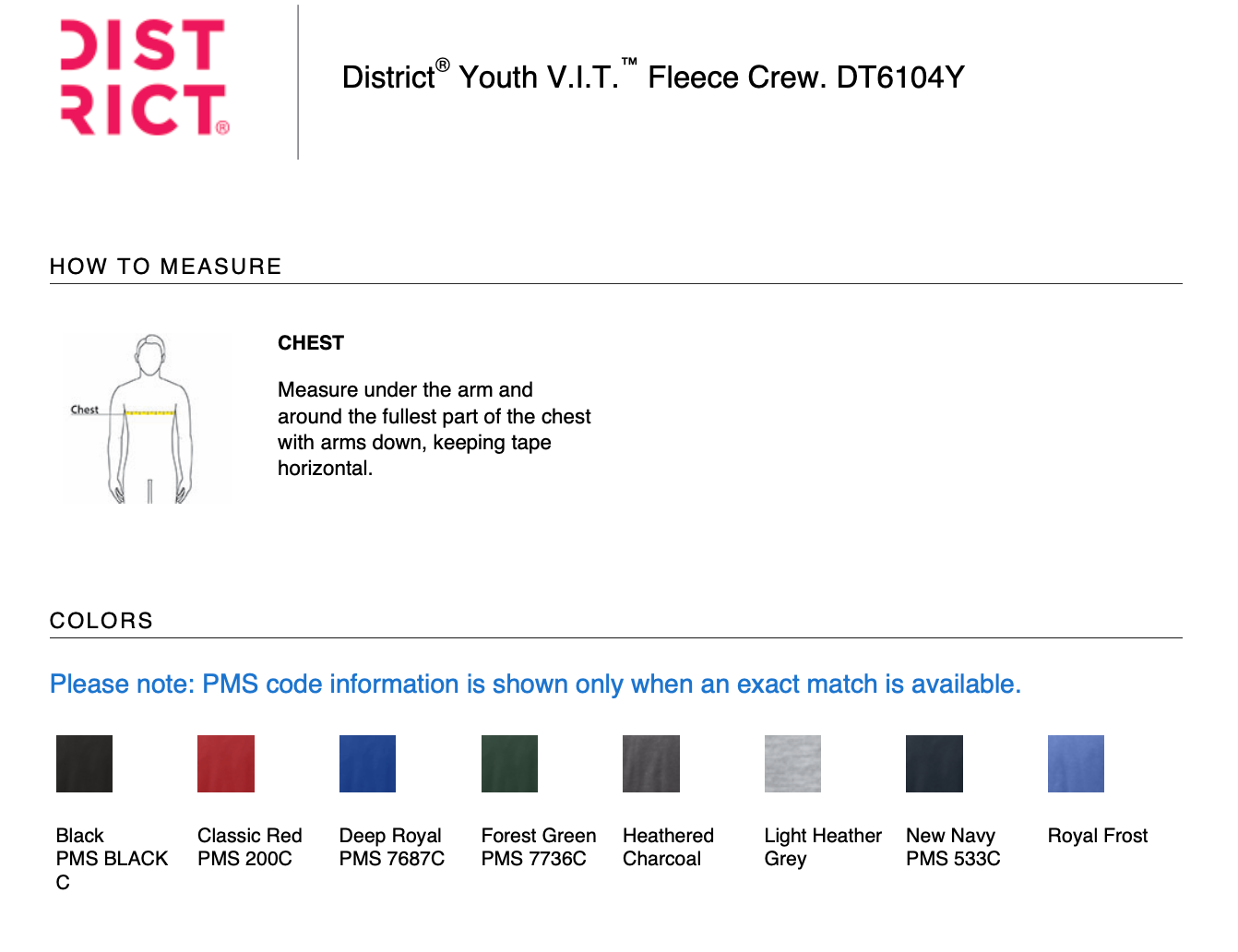 DIST
RICT®

District® Youth V.I.T.™ Fleece Crew. DT6104Y

HOW TO MEASURE

Chest

CHEST

Measure under the arm and around the fullest part of the chest with arms down, keeping tape horizontal.

COLORS

Please note: PMS code information is shown only when an exact match is available.

Black
PMS BLACK C

Classic Red
PMS 200C

Deep Royal
PMS 7687C

Forest Green
PMS 7736C

Heathered Charcoal

Light Heather Grey

New Navy
PMS 533C

Royal Frost